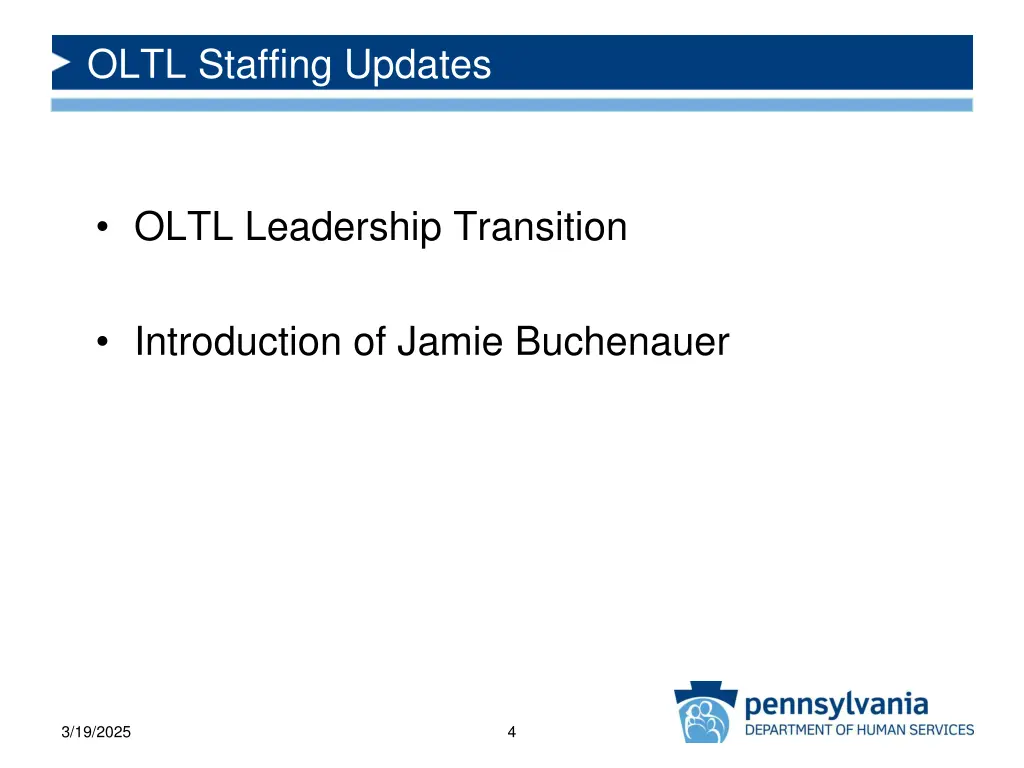 OLTL Staffing Updates

• OLTL Leadership Transition

• Introduction of Jamie Buchenauer

3/19/2025

4

pennsylvania
DEPARTMENT OF HUMAN SERVICES